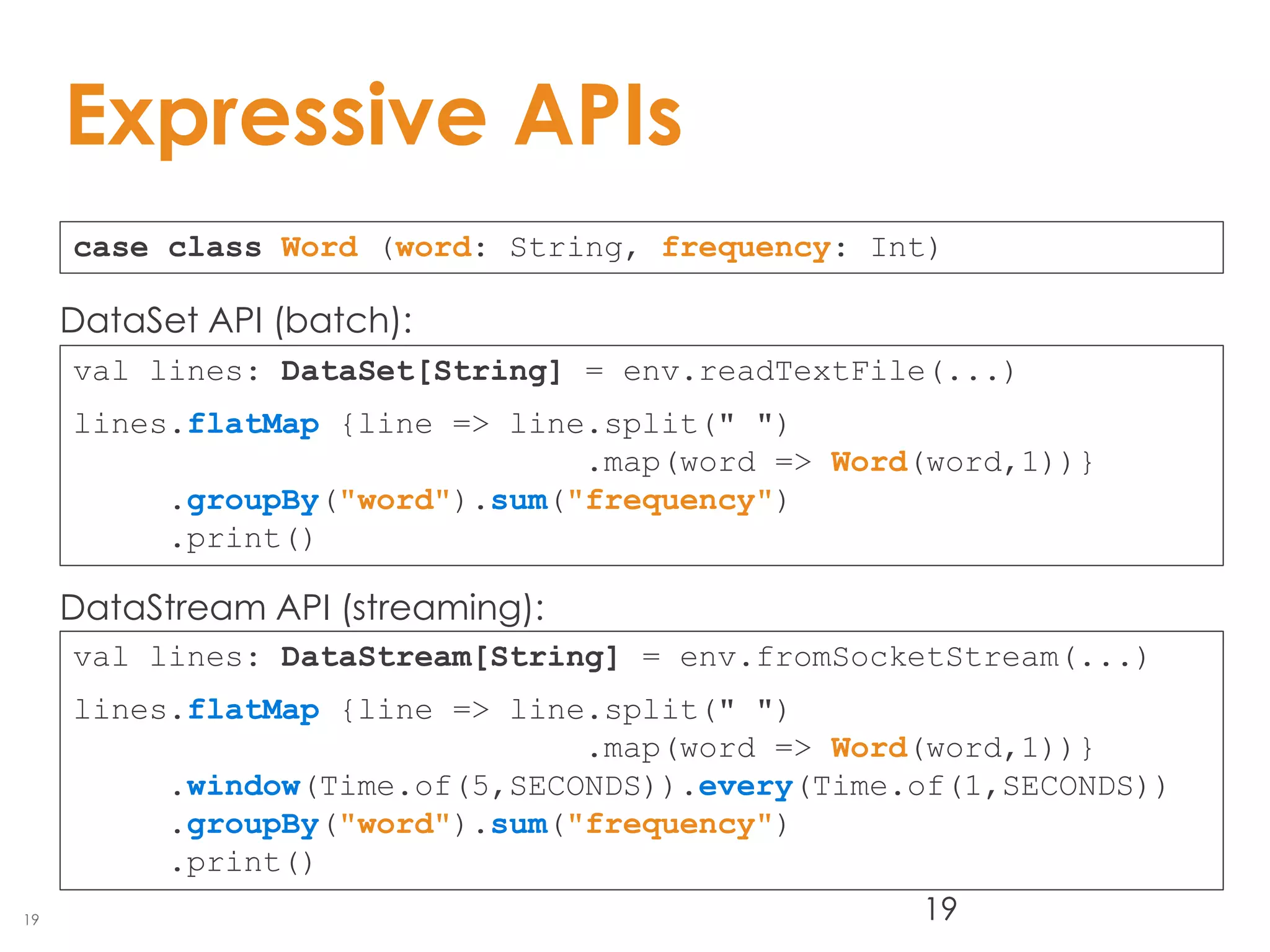 Expressive APIs

case class Word (word: String, frequency: Int)

DataSet API (batch):

val lines: DataSet[String] = env.readTextFile(...)

lines.flatMap {line => line.split(" ")
                                  .map(word => Word(word,1))}
      .groupBy("word").sum("frequency")
      .print()

DataStream API (streaming):

val lines: DataStream[String] = env.fromSocketStream(...)

lines.flatMap {line => line.split(" ")
                                  .map(word => Word(word,1))}
      .window(Time.of(5,SECONDS)).every(Time.of(1,SECONDS))
      .groupBy("word").sum("frequency")
      .print()

19

19